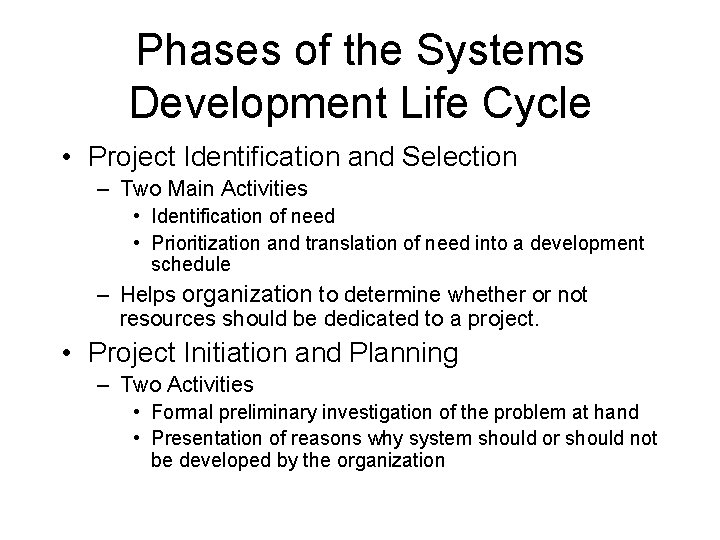 Phases of the Systems Development Life Cycle

• Project Identification and Selection
– Two Main Activities
• Identification of need
• Prioritization and translation of need into a development schedule
– Helps organization to determine whether or not resources should be dedicated to a project.
• Project Initiation and Planning
– Two Activities
• Formal preliminary investigation of the problem at hand
• Presentation of reasons why system should or should not be developed by the organization